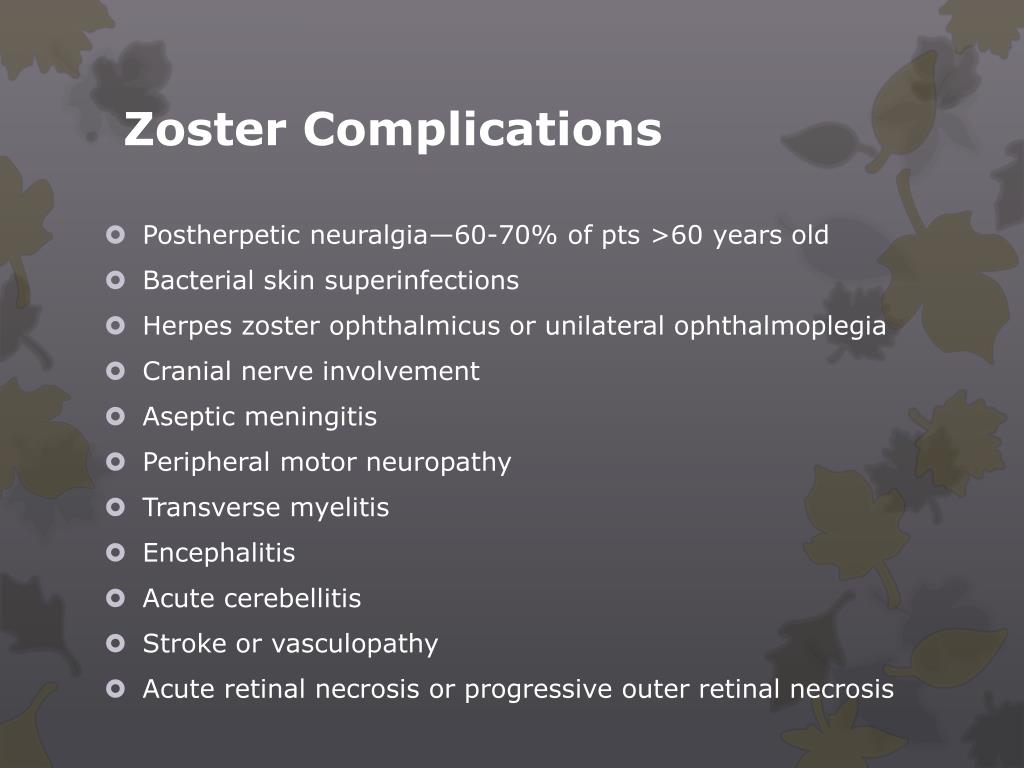 Zoster Complications

- Postherpetic neuralgia—60-70% of pts >60 years old
- Bacterial skin superinfections
- Herpes zoster ophthalmicus or unilateral ophthalmoplegia
- Cranial nerve involvement
- Aseptic meningitis
- Peripheral motor neuropathy
- Transverse myelitis
- Encephalitis
- Acute cerebellitis
- Stroke or vasculopathy
- Acute retinal necrosis or progressive outer retinal necrosis